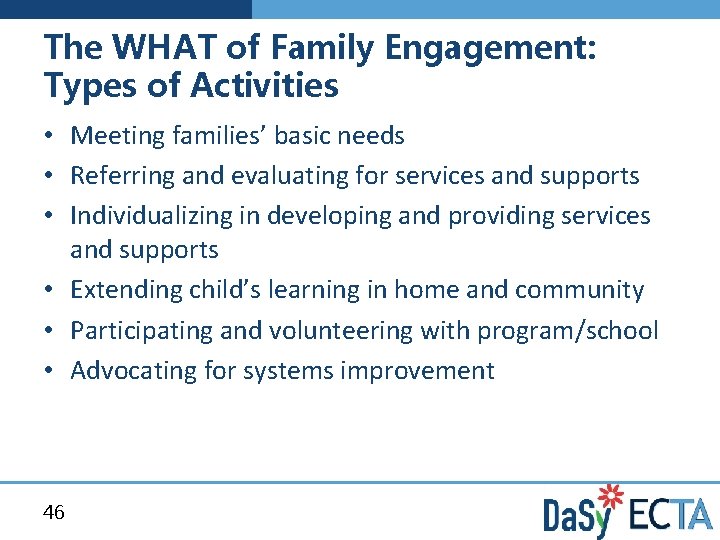 The WHAT of Family Engagement: Types of Activities

• Meeting families' basic needs
• Referring and evaluating for services and supports
• Individualizing in developing and providing services and supports
• Extending child's learning in home and community
• Participating and volunteering with program/school
• Advocating for systems improvement

46

DaSy ECTA